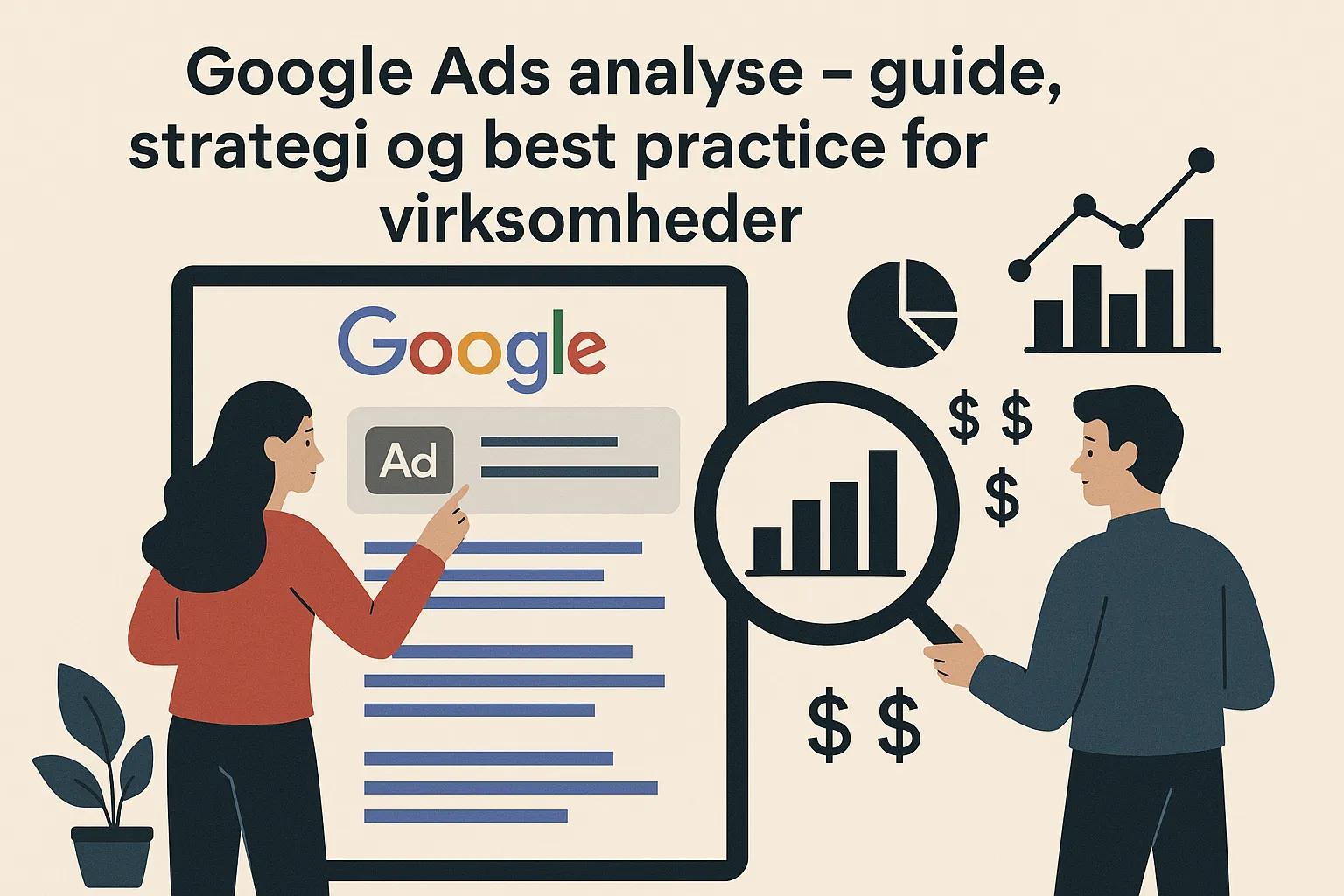 Google Ads analyse – guide, strategi og best practice for virksomheder

Google

Ad

$ $
$

$ $